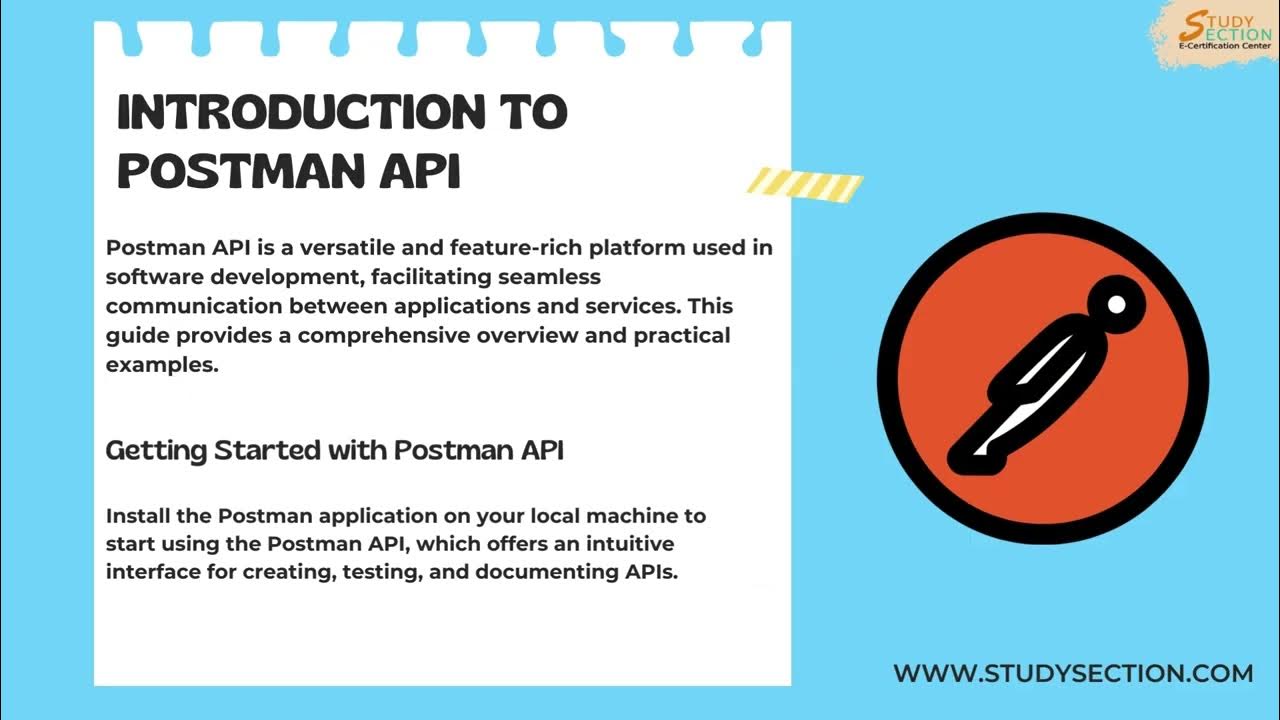 STUDY SECTION
E-Certification Center

INTRODUCTION TO POSTMAN API

Postman API is a versatile and feature-rich platform used in software development, facilitating seamless communication between applications and services. This guide provides a comprehensive overview and practical examples.

Getting Started with Postman API

Install the Postman application on your local machine to start using the Postman API, which offers an intuitive interface for creating, testing, and documenting APIs.

WWW.STUDYSECTION.COM